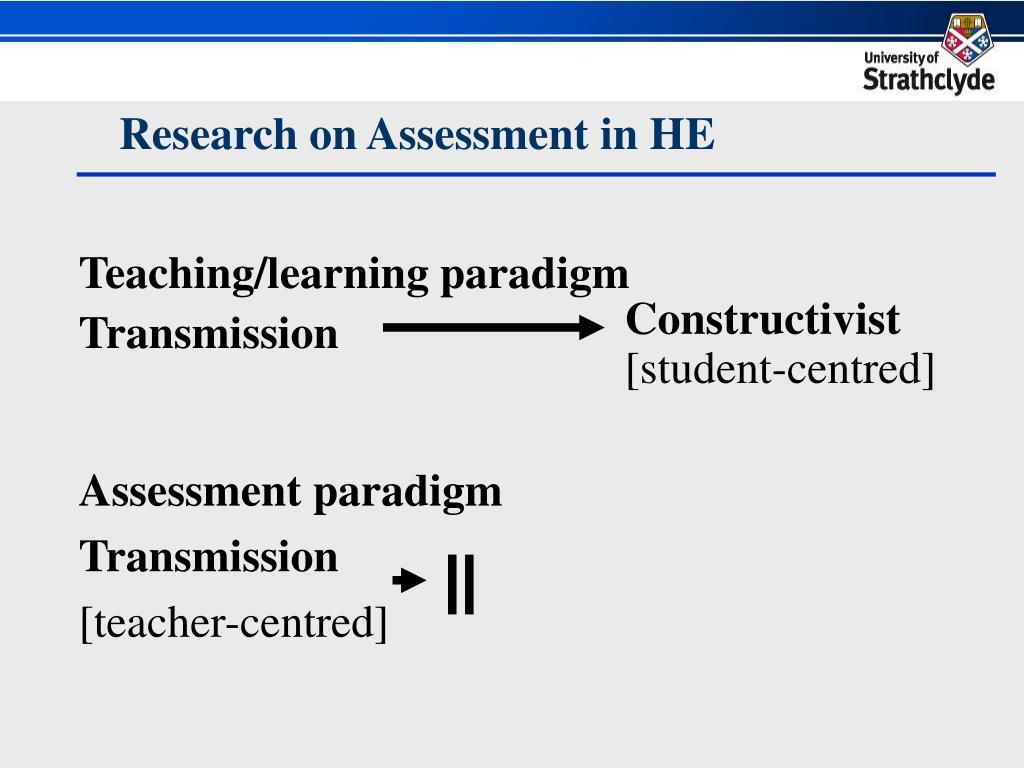 University of Strathclyde

Research on Assessment in HE

Teaching/learning paradigm

Transmission

Constructivist
[student-centred]

Assessment paradigm

Transmission
[teacher-centred]